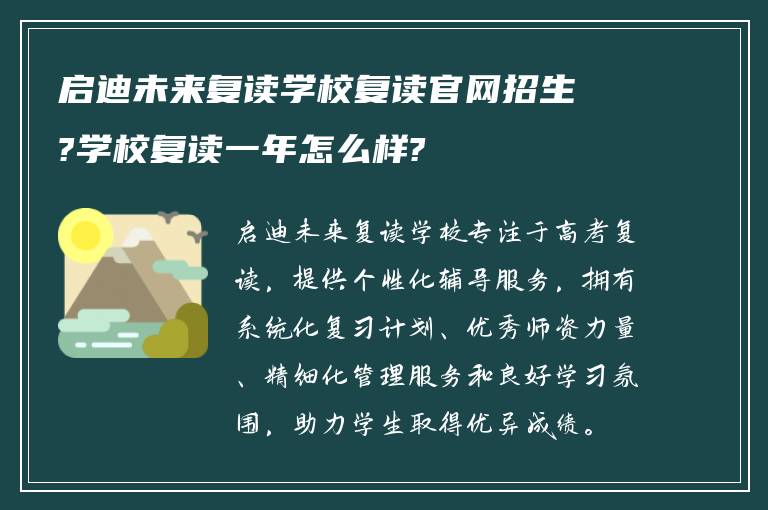 启迪未来复读学校复读官网招生?学校复读一年怎么样?

启迪未来复读学校专注于高考复读，提供个性化辅导服务，拥有系统化复习计划、优秀师资力量、精细化管理服务和良好学习氛围，助力学生取得优异成绩。